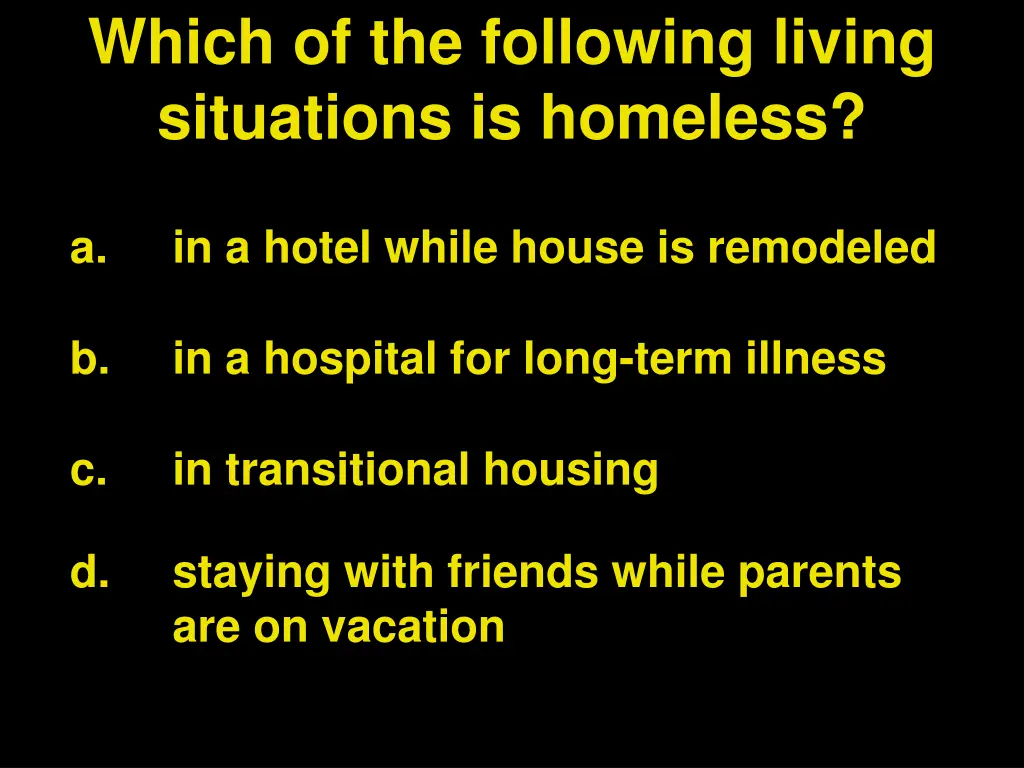 Which of the following living situations is homeless?

a. in a hotel while house is remodeled

b. in a hospital for long-term illness

c. in transitional housing

d. staying with friends while parents are on vacation